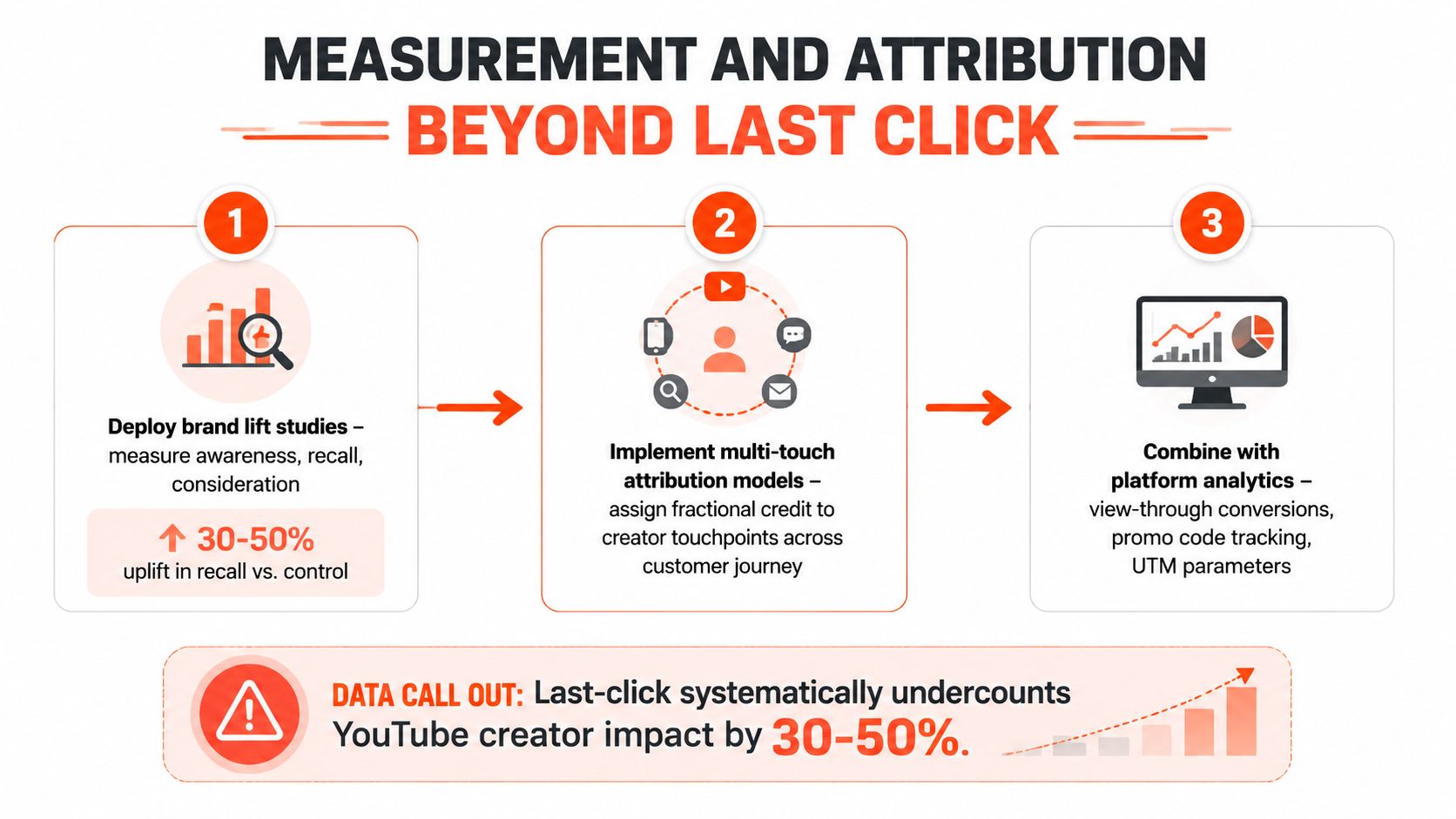 MEASUREMENT AND ATTRIBUTION
BEYOND LAST CLICK

1

Deploy brand lift studies – measure awareness, recall, consideration

30-50%
uplift in recall vs. control

2

Implement multi-touch attribution models – assign fractional credit to creator touchpoints across customer journey

3

Combine with platform analytics – view-through conversions, promo code tracking, UTM parameters

DATA CALL OUT: Last-click systematically undercounts YouTube creator impact by 30-50%.